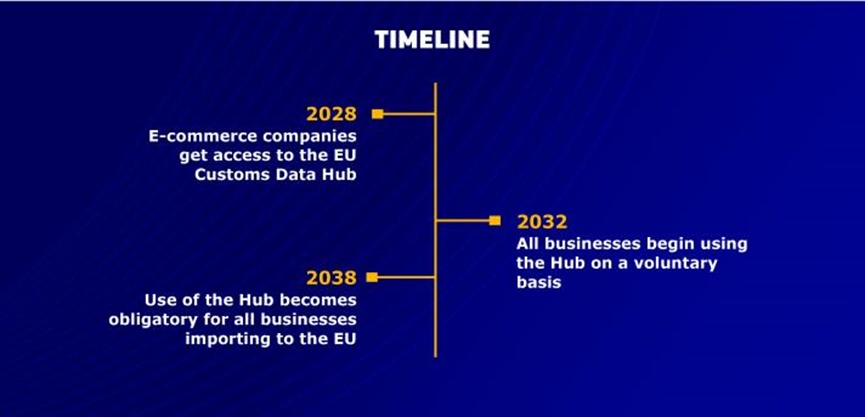 TIMELINE

2028
E-commerce companies get access to the EU Customs Data Hub

2032
All businesses begin using the Hub on a voluntary basis

2038
Use of the Hub becomes obligatory for all businesses importing to the EU